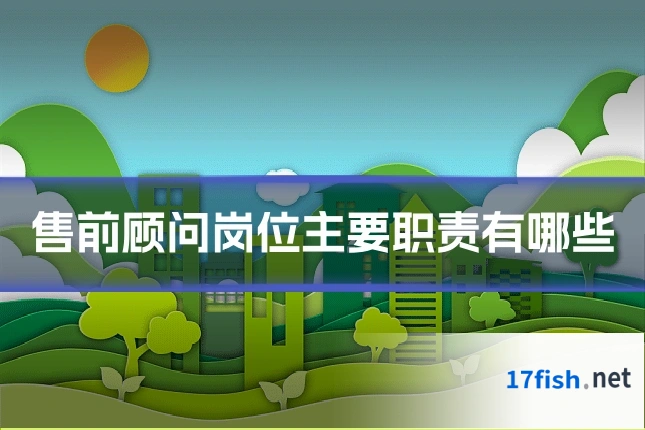 售前顾问岗位主要职责有哪些

17fish.net